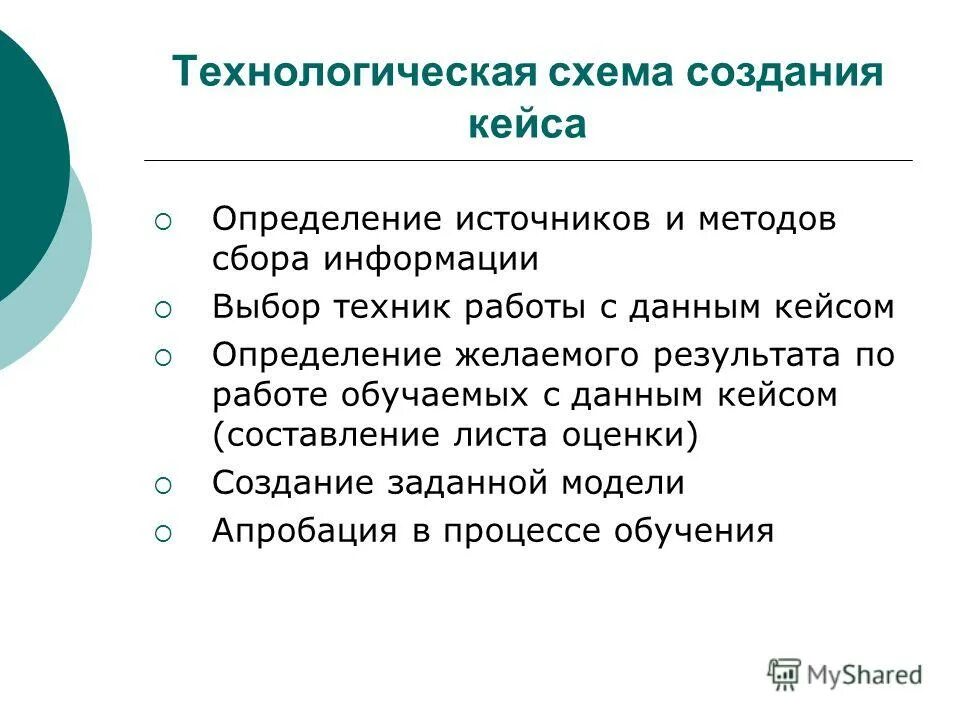 Технологическая схема создания кейса

○ Определение источников и методов сбора информации
○ Выбор техник работы с данным кейсом
○ Определение желаемого результата по работе обучаемых с данным кейсом (составление листа оценки)
○ Создание заданной модели
○ Апробация в процессе обучения

MyShared